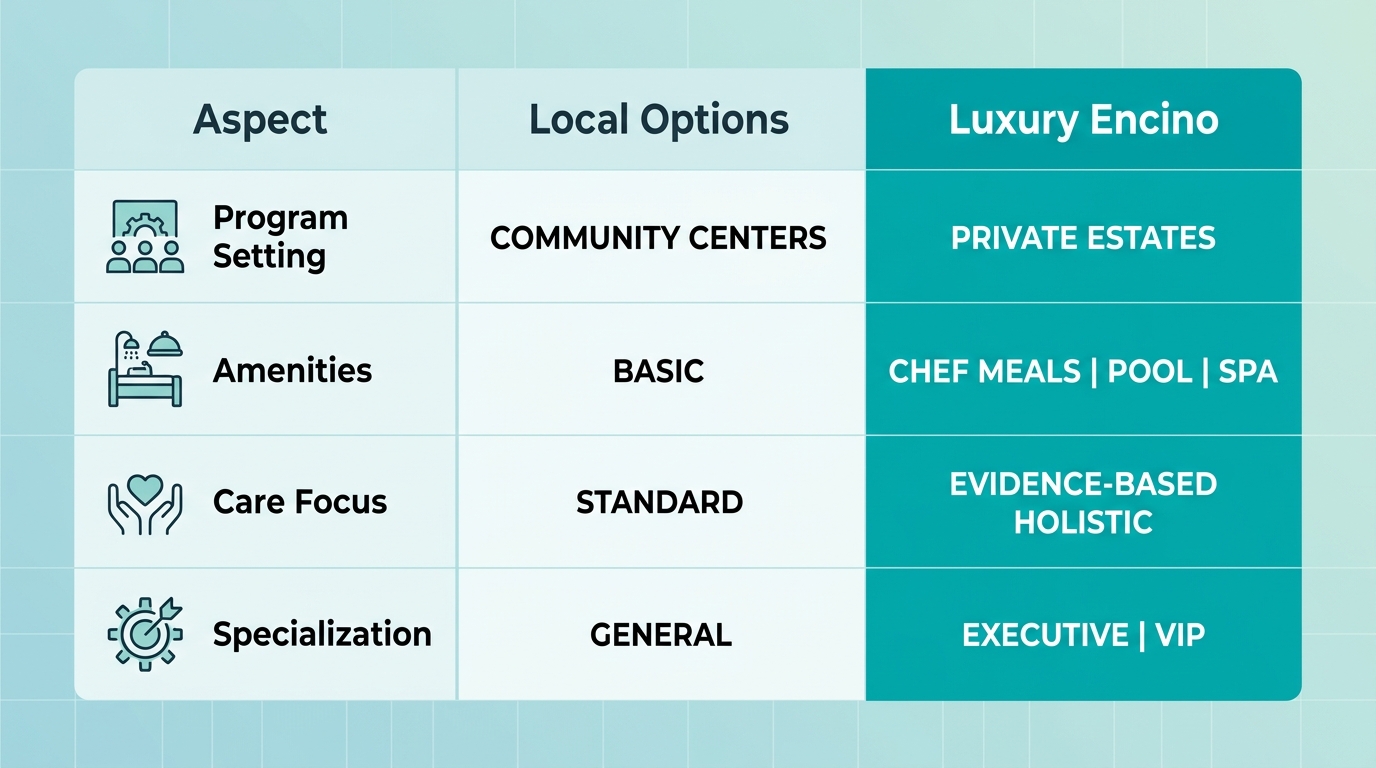 | Aspect | Local Options | Luxury Encino |
|---|---|---|
| Program Setting | COMMUNITY CENTERS | PRIVATE ESTATES |
| Amenities | BASIC | CHEF MEALS \| POOL \| SPA |
| Care Focus | STANDARD | EVIDENCE-BASED HOLISTIC |
| Specialization | GENERAL | EXECUTIVE \| VIP |